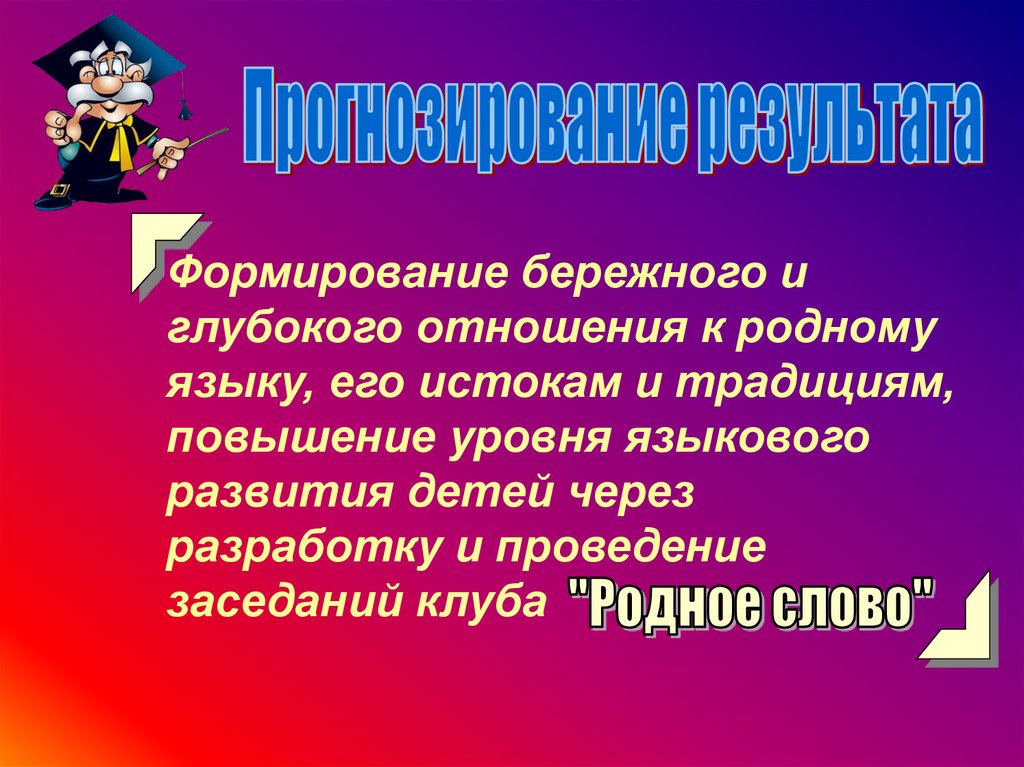 Прогнозирование результата

Формирование бережного и глубокого отношения к родному языку, его истокам и традициям, повышение уровня языкового развития детей через разработку и проведение заседаний клуба "Родное слово"